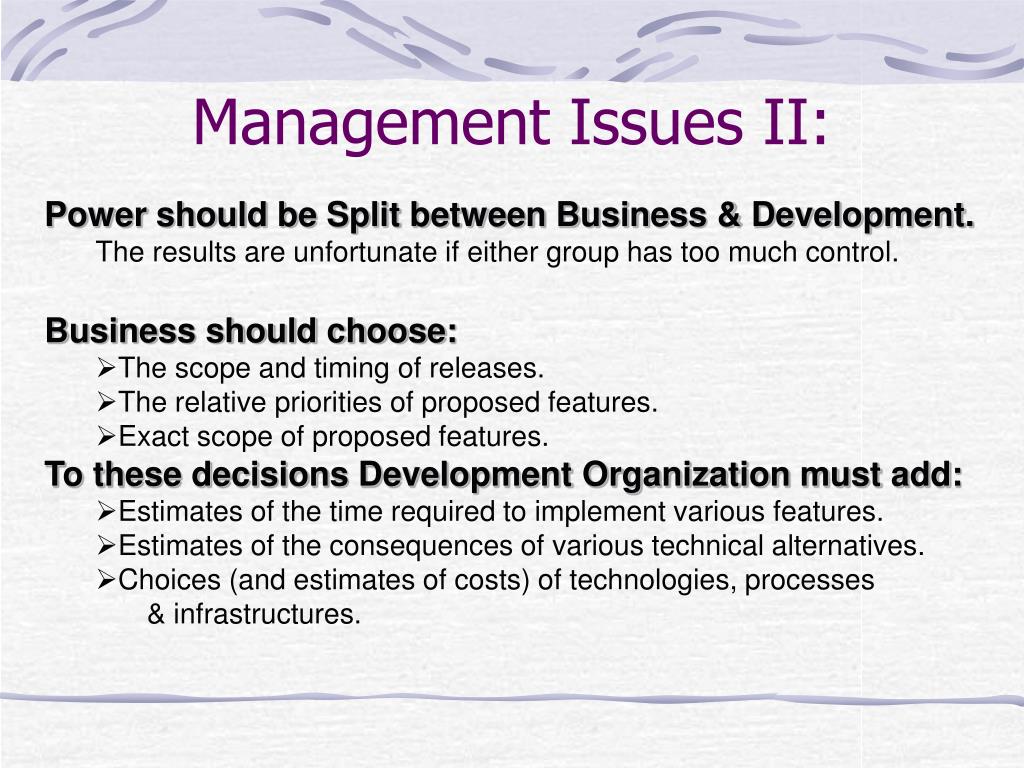 Management Issues II:

Power should be Split between Business & Development.
The results are unfortunate if either group has too much control.

Business should choose:
➢The scope and timing of releases.
➢The relative priorities of proposed features.
➢Exact scope of proposed features.

To these decisions Development Organization must add:
➢Estimates of the time required to implement various features.
➢Estimates of the consequences of various technical alternatives.
➢Choices (and estimates of costs) of technologies, processes & infrastructures.